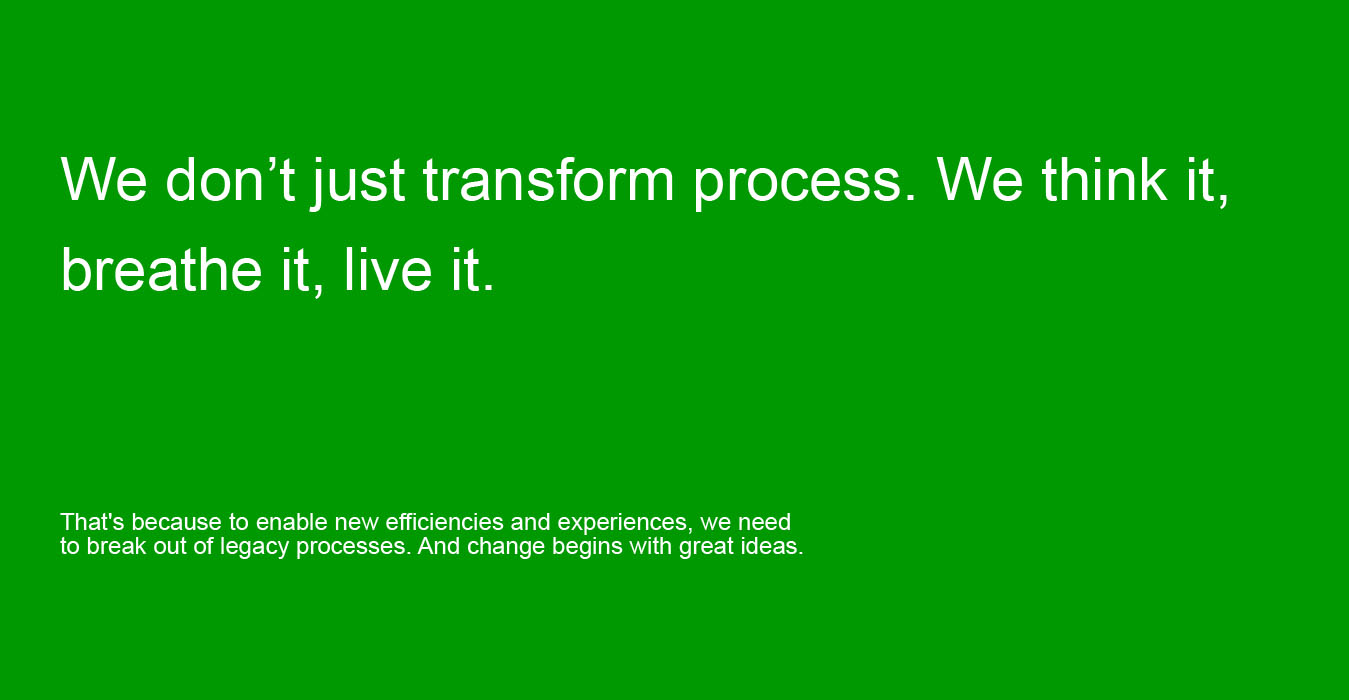 We don’t just transform process. We think it, breathe it, live it.

That's because to enable new efficiencies and experiences, we need to break out of legacy processes. And change begins with great ideas.